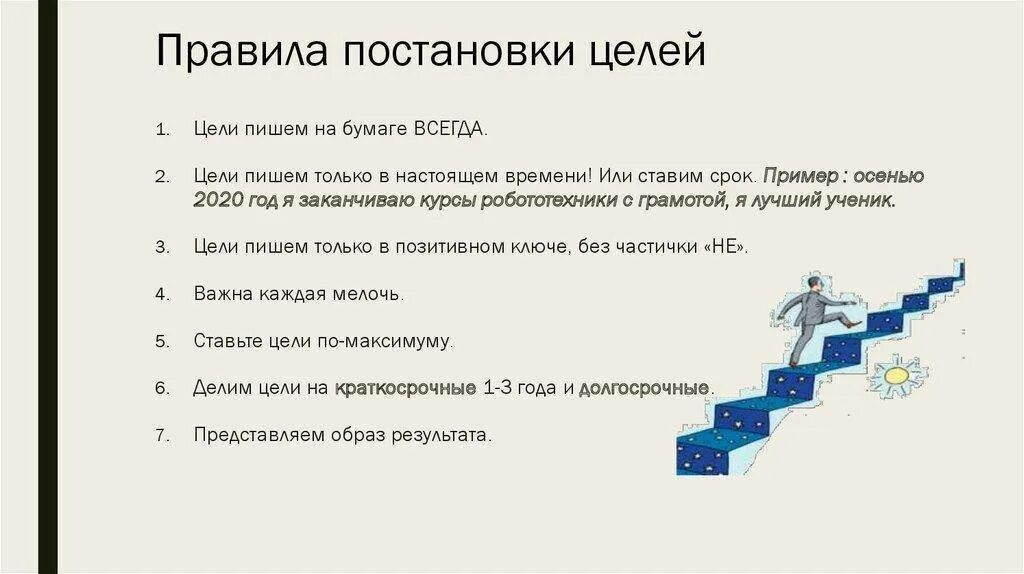 Правила постановки целей

1. Цели пишем на бумаге ВСЕГДА.

2. Цели пишем только в настоящем времени! Или ставим срок. Пример : осенью 2020 год я заканчиваю курсы робототехники с грамотой, я лучший ученик.

3. Цели пишем только в позитивном ключе, без частички «НЕ».

4. Важна каждая мелочь.

5. Ставьте цели по-максимуму.

6. Делим цели на краткосрочные 1-3 года и долгосрочные.

7. Представляем образ результата.